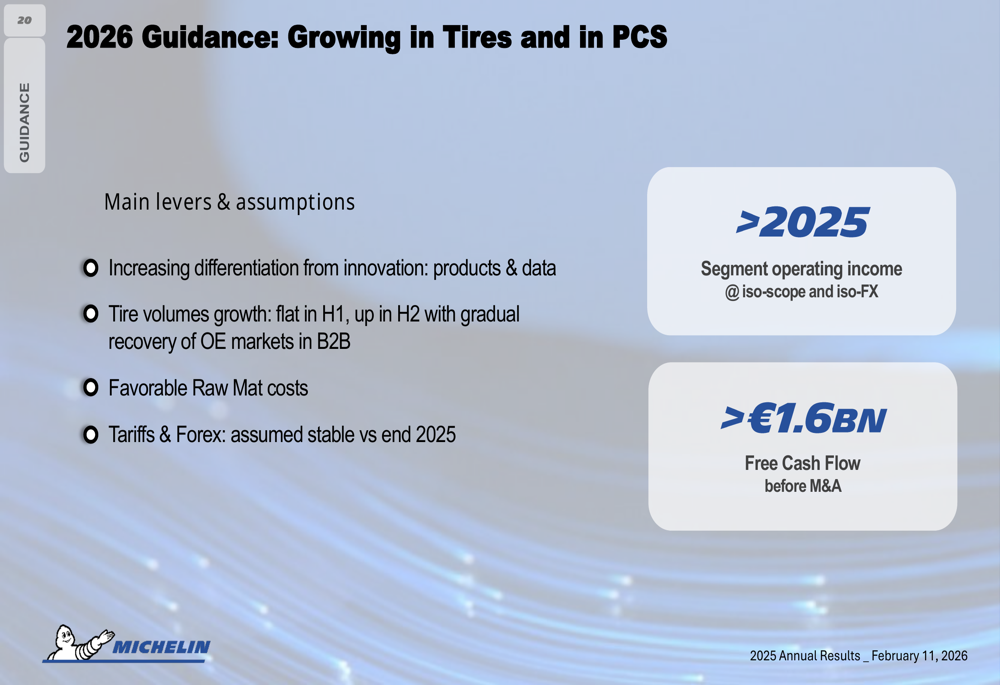 20

GUIDANCE

2026 Guidance: Growing in Tires and in PCS

Main levers & assumptions

Increasing differentiation from innovation: products & data

Tire volumes growth: flat in H1, up in H2 with gradual recovery of OE markets in B2B

Favorable Raw Mat costs

Tariffs & Forex: assumed stable vs end 2025

>2025

Segment operating income
@ iso-scope and iso-FX

>€1.6BN

Free Cash Flow
before M&A

MICHELIN

2025 Annual Results _ February 11, 2026